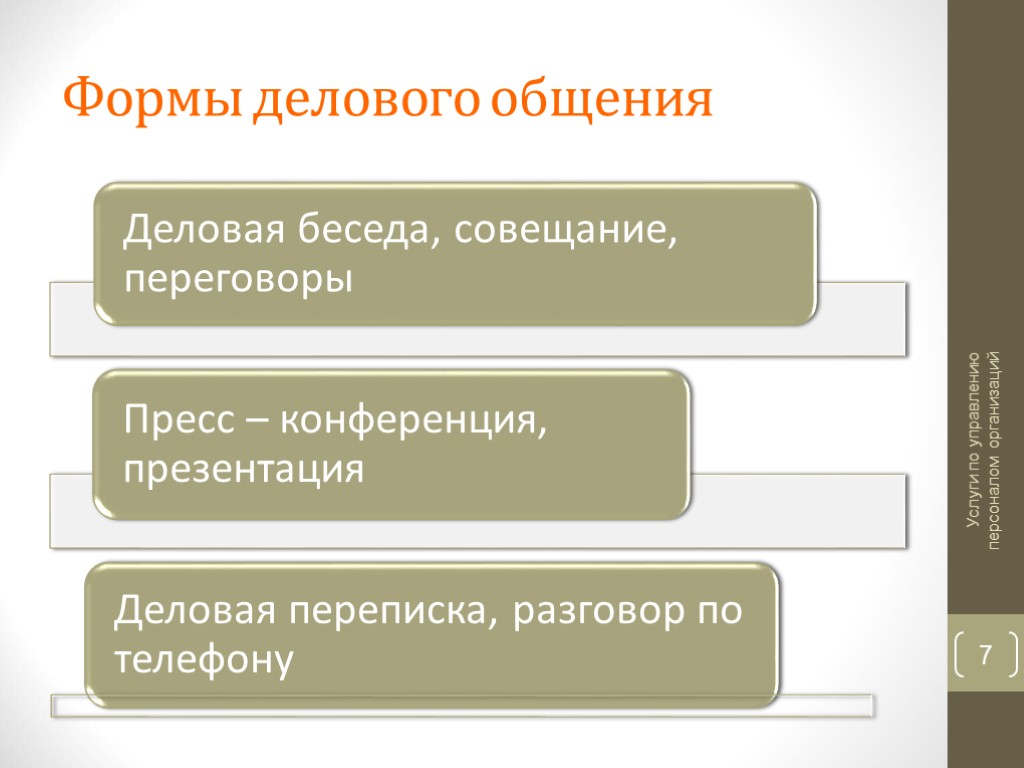 Формы делового общения

Деловая беседа, совещание, переговоры

Пресс – конференция, презентация

Деловая переписка, разговор по телефону

Услуги по управлению персоналом организаций

7